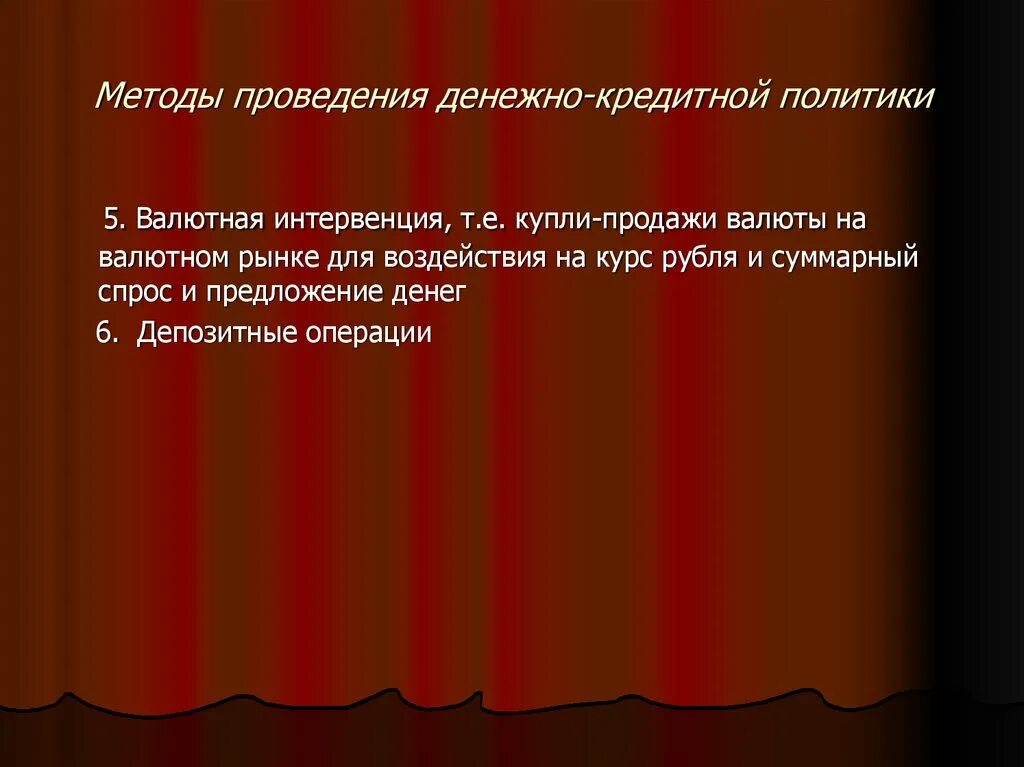 Методы проведения денежно-кредитной политики

5. Валютная интервенция, т.е. купли-продажи валюты на валютном рынке для воздействия на курс рубля и суммарный спрос и предложение денег

6. Депозитные операции